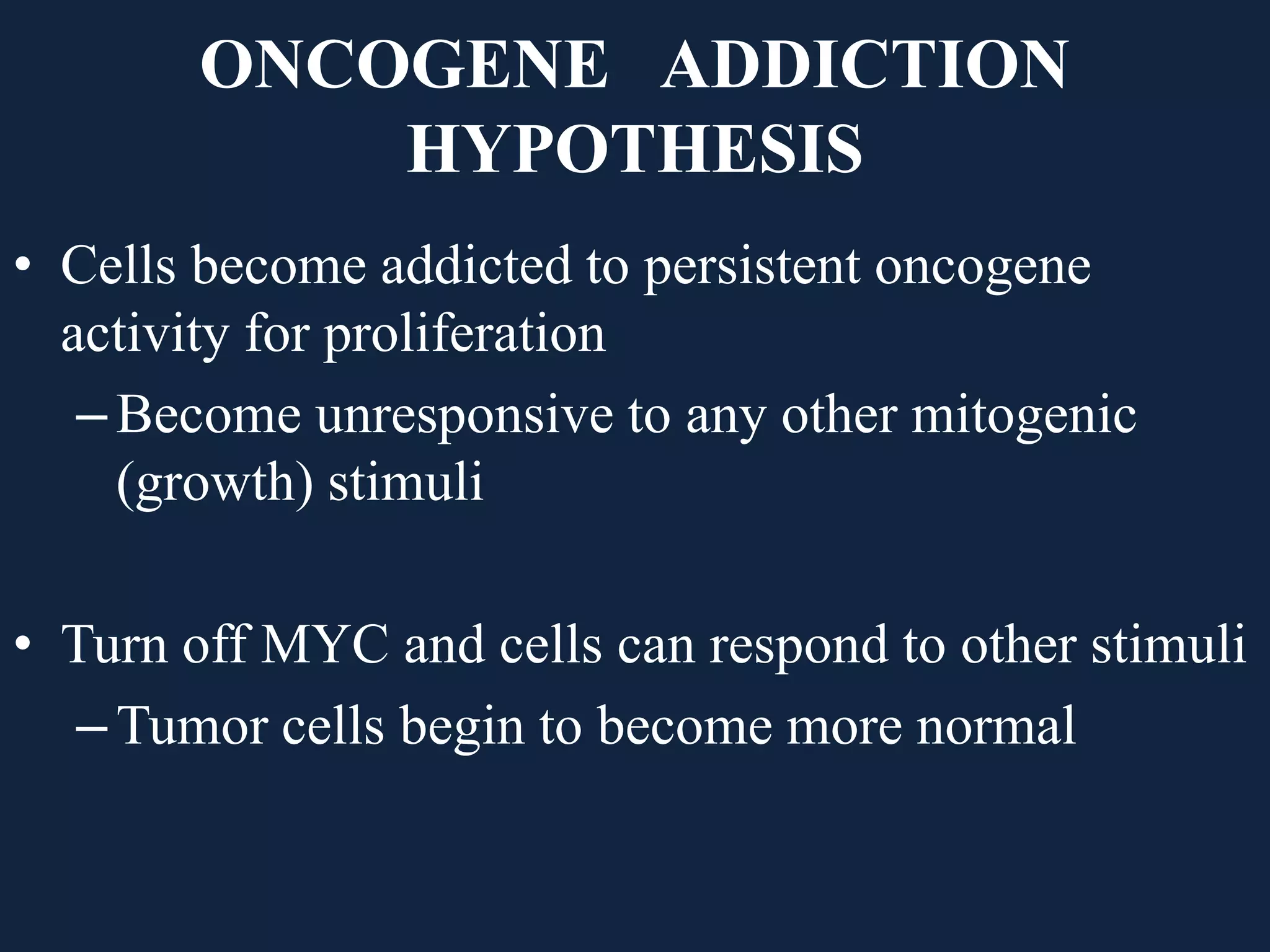 ONCOGENE ADDICTION HYPOTHESIS

• Cells become addicted to persistent oncogene activity for proliferation

– Become unresponsive to any other mitogenic (growth) stimuli

• Turn off MYC and cells can respond to other stimuli

– Tumor cells begin to become more normal